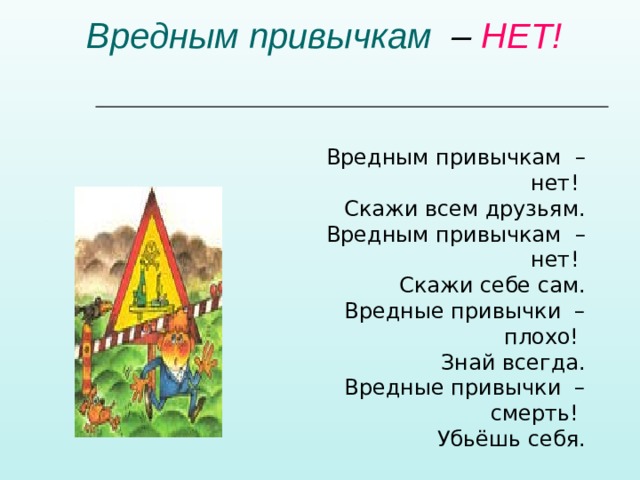 Вредным привычкам – НЕТ!

Вредным привычкам – нет!
Скажи всем друзьям.
Вредным привычкам – нет!
Скажи себе сам.
Вредные привычки – плохо!
Знай всегда.
Вредные привычки – смерть!
Убьёшь себя.